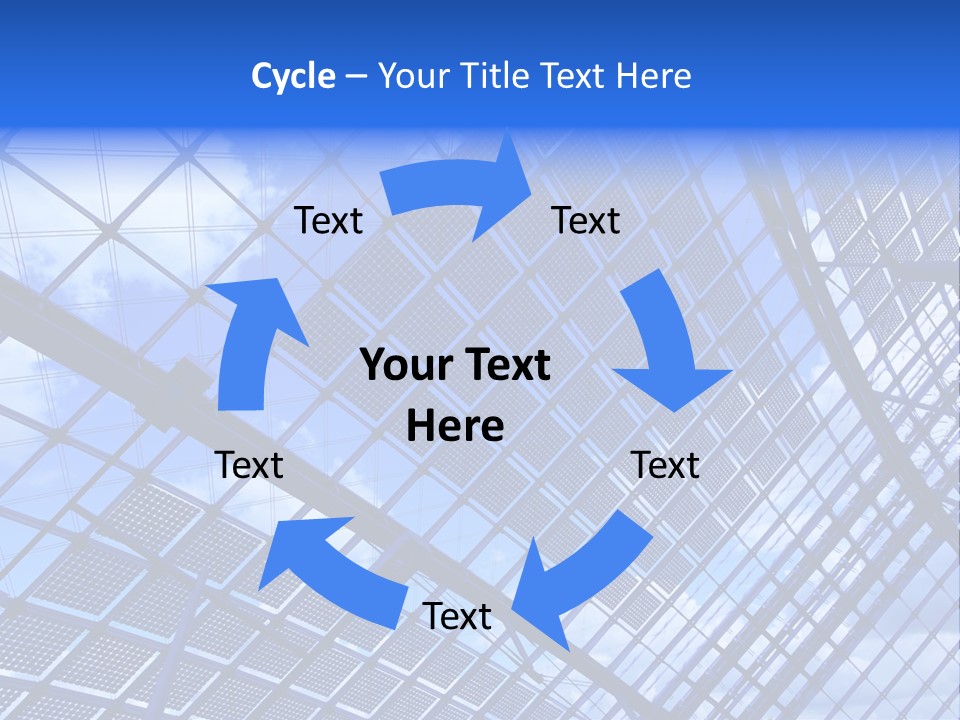 Cycle – Your Title Text Here

Text

Text

Your Text Here

Text

Text

Text